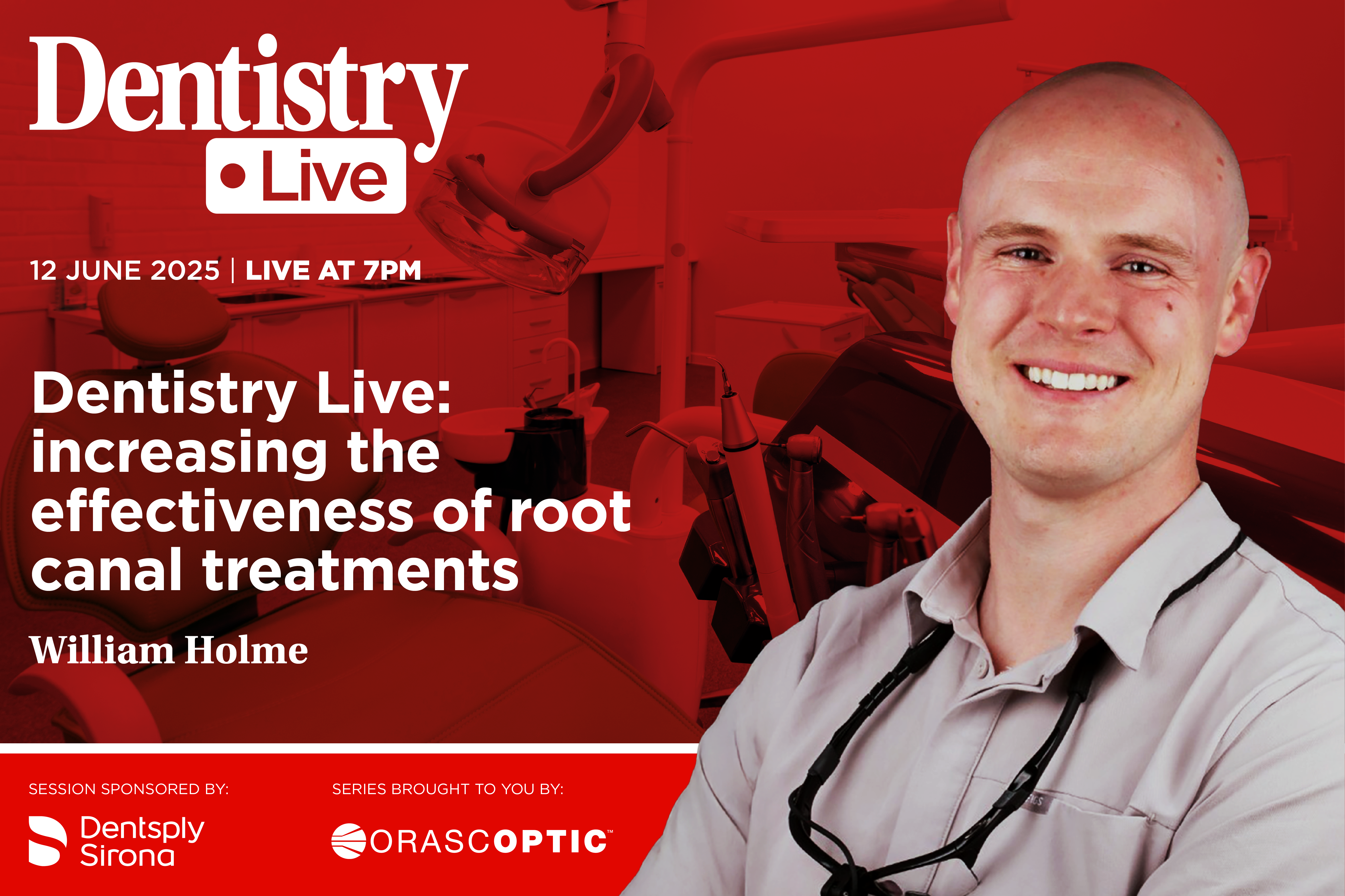 Dentistry
Live

12 JUNE 2025 | LIVE AT 7PM

Dentistry Live: increasing the effectiveness of root canal treatments

William Holme

SESSION SPONSORED BY:

Dentsply Sirona

SERIES BROUGHT TO YOU BY:

ORASCOPTIC™